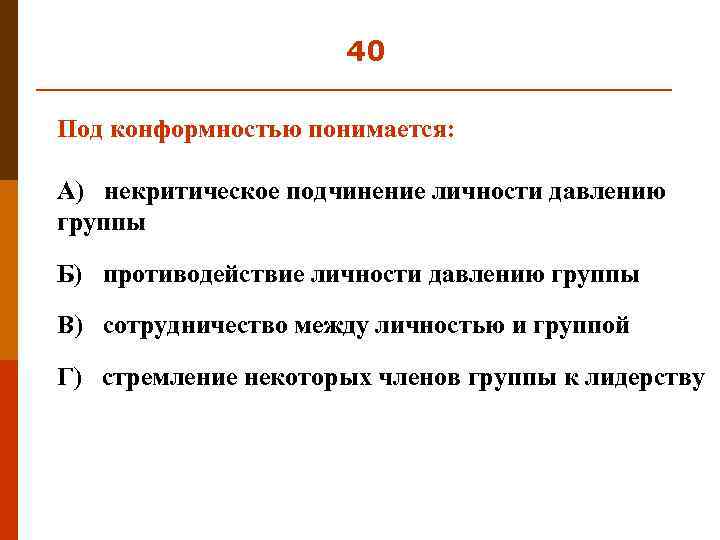 40

Под конформностью понимается:

А) некритическое подчинение личности давлению группы

Б) противодействие личности давлению группы

В) сотрудничество между личностью и группой

Г) стремление некоторых членов группы к лидерству